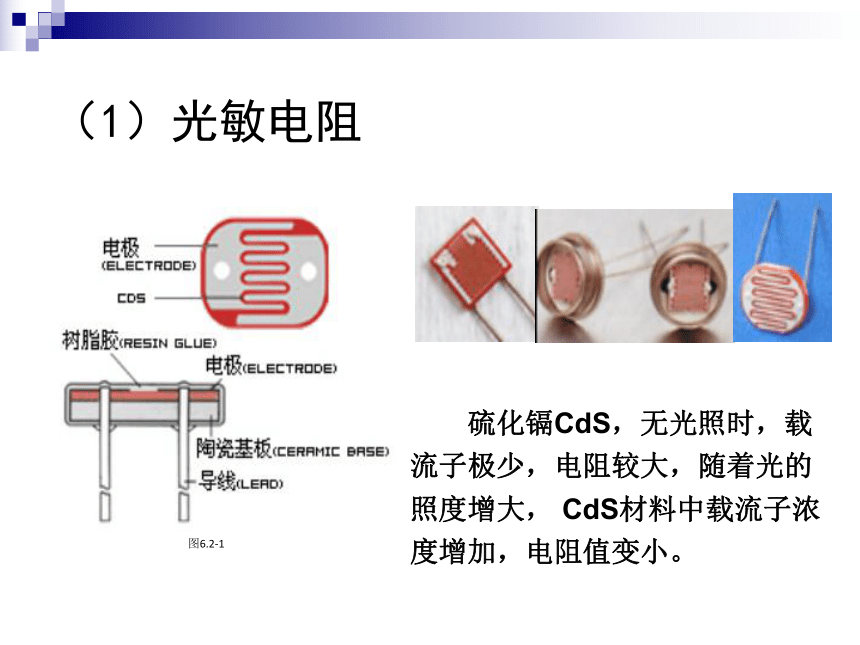 （1）光敏电阻

电极
(ELECTRODE)
CDS
树脂胶(RESIN GLUE)
电极(ELECTRODE)
陶瓷基板(CERAMIC BASE)
导线(LEAD)
图6.2-1

硫化镉CdS，无光照时，载流子极少，电阻较大，随着光的照度增大， CdS材料中载流子浓度增加，电阻值变小。